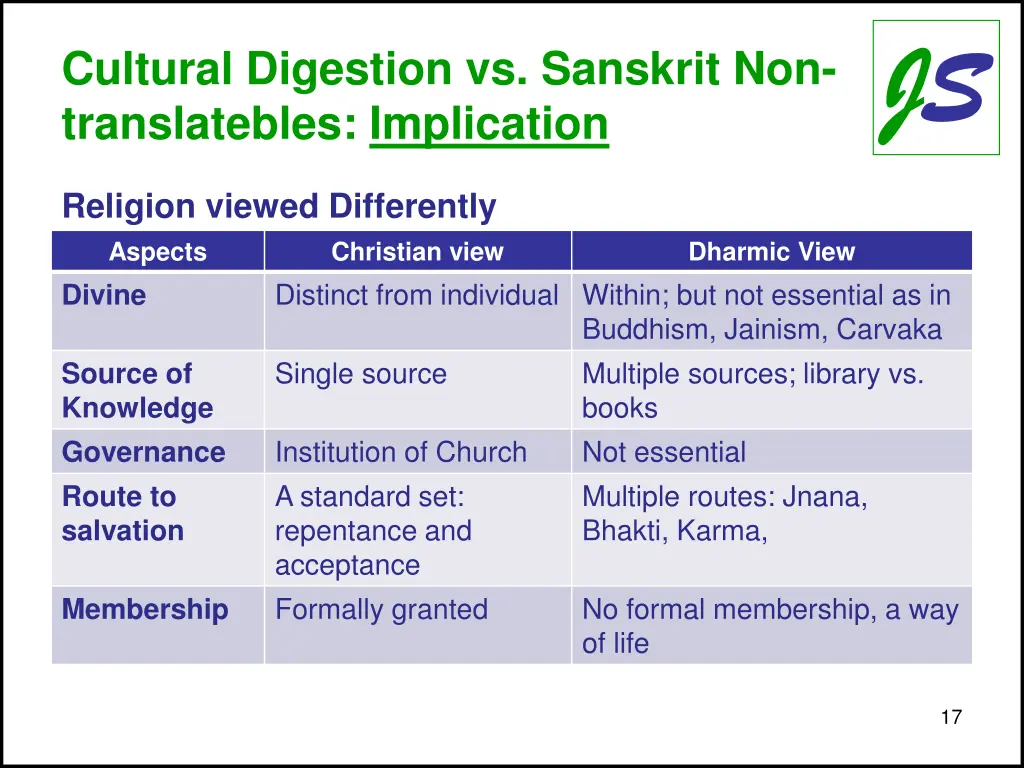 Cultural Digestion vs. Sanskrit Non-translatebles: Implication

JS

Religion viewed Differently

| Aspects | Christian view | Dharmic View |
|---|---|---|
| Divine | Distinct from individual | Within; but not essential as in Buddhism, Jainism, Carvaka |
| Source of Knowledge | Single source | Multiple sources; library vs. books |
| Governance | Institution of Church | Not essential |
| Route to salvation | A standard set: repentance and acceptance | Multiple routes: Jnana, Bhakti, Karma, |
| Membership | Formally granted | No formal membership, a way of life |

17